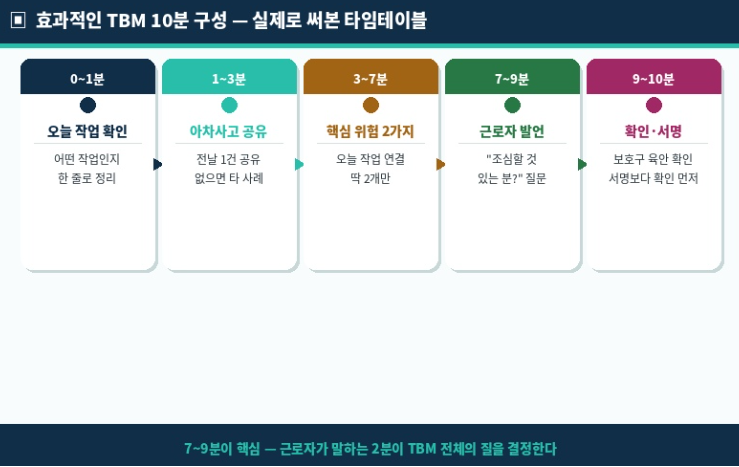 ▣ 효과적인 TBM 10분 구성 — 실제로 써본 타임테이블

0~1분
오늘 작업 확인
어떤 작업인지 한 줄로 정리

1~3분
아차사고 공유
전날 1건 공유 없으면 타 사례

3~7분
핵심 위험 2가지
오늘 작업 연결 딱 2개만

7~9분
근로자 발언
"조심할 것 있는 분?" 질문

9~10분
확인·서명
보호구 육안 확인 서명보다 확인 먼저

7~9분이 핵심 — 근로자가 말하는 2분이 TBM 전체의 질을 결정한다